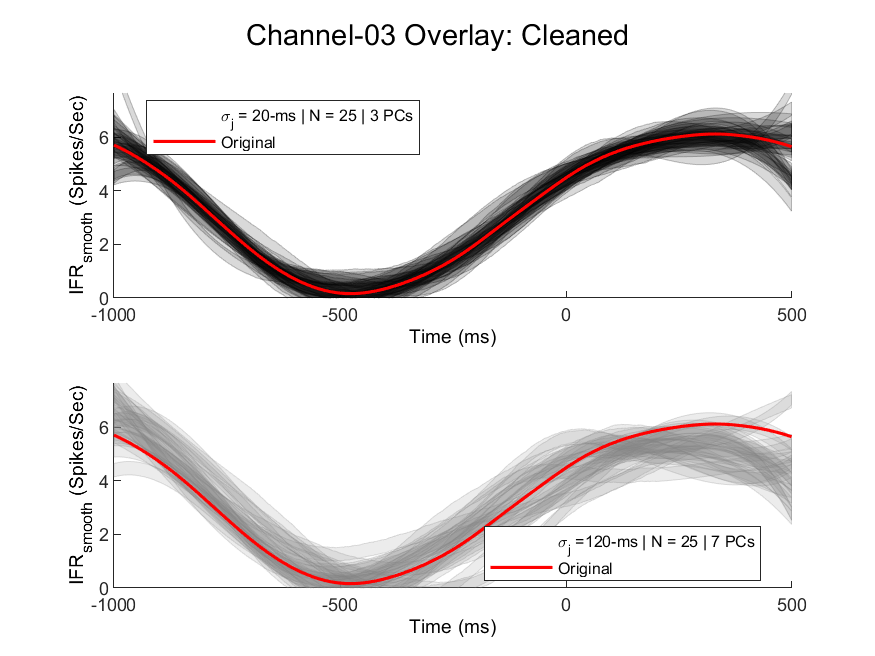 Channel-03 Overlay: Cleaned

$\sigma_j$ = 20-ms | N = 25 | 3 PCs
Original

$IFR_{smooth}$ (Spikes/Sec)

6
4
2
0

-1000
-500
0
500

Time (ms)

$\sigma_j$ =120-ms | N = 25 | 7 PCs
Original

$IFR_{smooth}$ (Spikes/Sec)

6
4
2
0

-1000
-500
0
500

Time (ms)